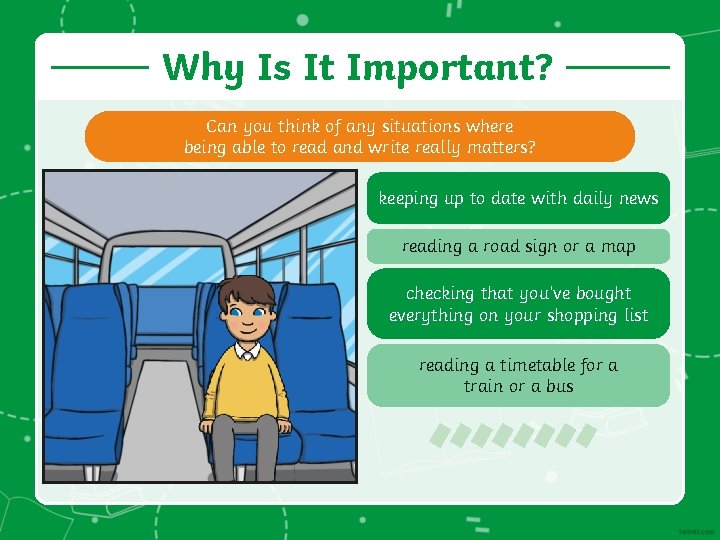 Why Is It Important?

Can you think of any situations where being able to read and write really matters?

keeping up to date with daily news

reading a road sign or a map

checking that you've bought everything on your shopping list

reading a timetable for a train or a bus

twinkl.com